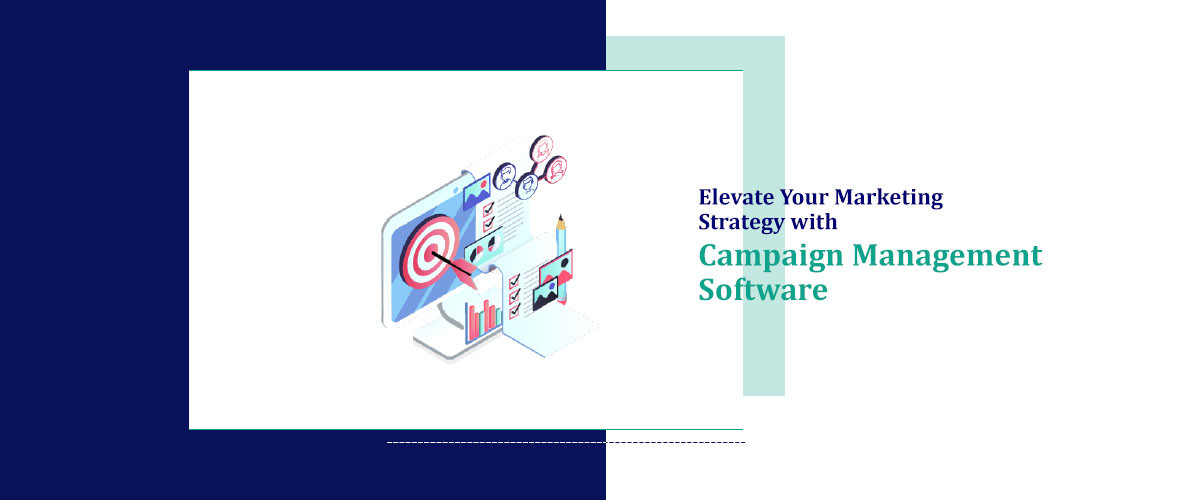 Elevate Your Marketing Strategy with

Campaign Management Software